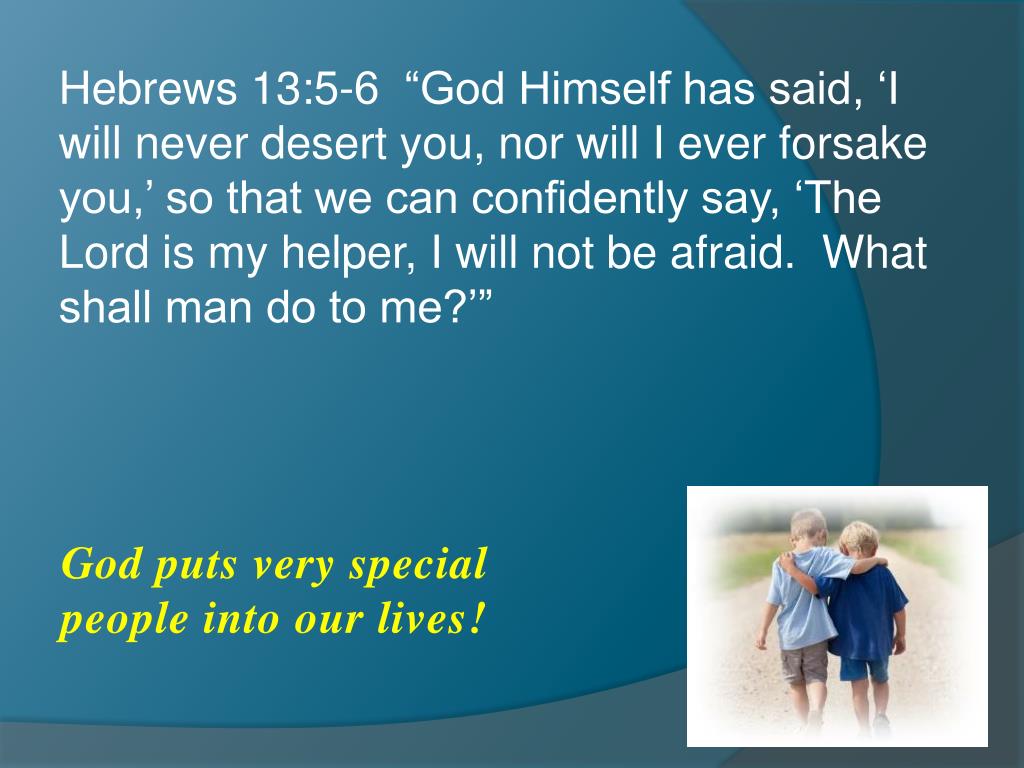 Hebrews 13:5-6 “God Himself has said, ‘I will never desert you, nor will I ever forsake you,’ so that we can confidently say, ‘The Lord is my helper, I will not be afraid. What shall man do to me?’”

God puts very special people into our lives!